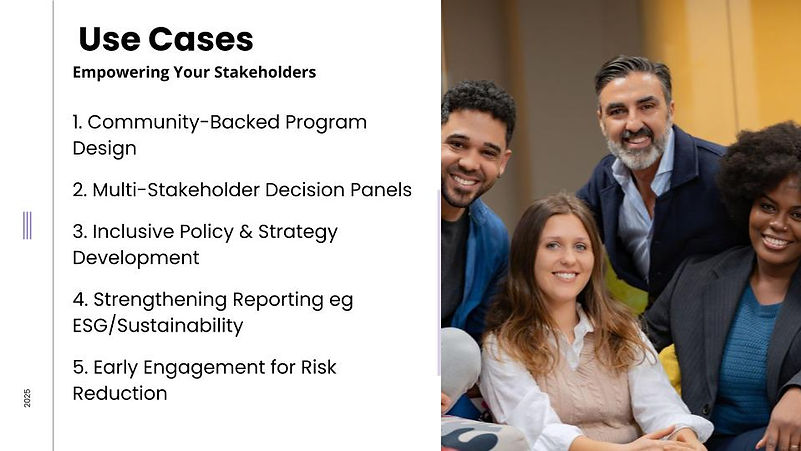 Use Cases
Empowering Your Stakeholders

1. Community-Backed Program Design

2. Multi-Stakeholder Decision Panels

3. Inclusive Policy & Strategy Development

4. Strengthening Reporting eg ESG/Sustainability

5. Early Engagement for Risk Reduction

2025